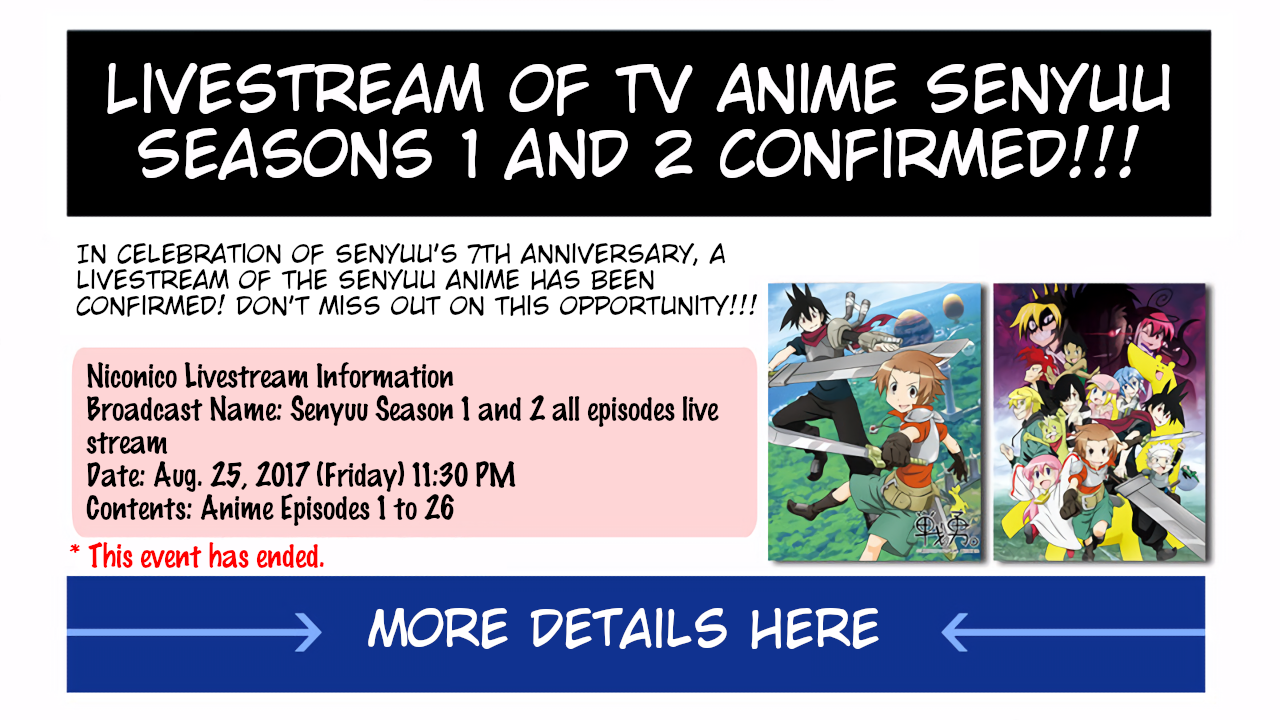 LIVESTREAM OF TV ANIME SENYUU SEASONS 1 AND 2 CONFIRMED!!!

IN CELEBRATION OF SENYUU'S 7TH ANNIVERSARY, A LIVESTREAM OF THE SENYUU ANIME HAS BEEN CONFIRMED! DON'T MISS OUT ON THIS OPPORTUNITY!!!

Niconico Livestream Information
Broadcast Name: Senyuu Season 1 and 2 all episodes live stream
Date: Aug. 25, 2017 (Friday) 11:30 PM
Contents: Anime Episodes 1 to 26

* This event has ended.

戦勇。

MORE DETAILS HERE